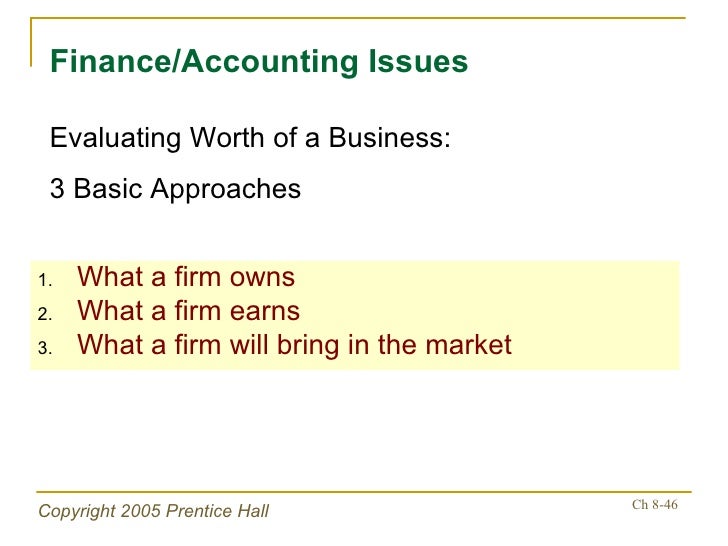 Finance/Accounting Issues

Evaluating Worth of a Business:

3 Basic Approaches

1. What a firm owns
2. What a firm earns
3. What a firm will bring in the market

Copyright 2005 Prentice Hall

Ch 8-46